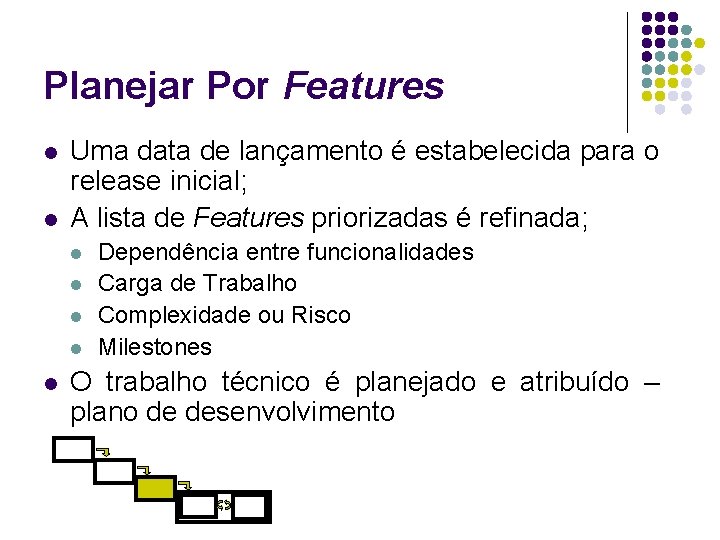 Planejar Por Features

• Uma data de lançamento é estabelecida para o release inicial;
• A lista de Features priorizadas é refinada;
• Dependência entre funcionalidades
• Carga de Trabalho
• Complexidade ou Risco
• Milestones
• O trabalho técnico é planejado e atribuído – plano de desenvolvimento